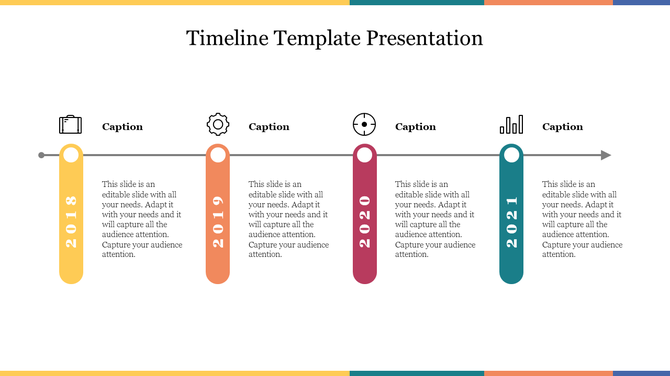 Timeline Template Presentation

Caption

2018

This slide is an editable slide with all your needs. Adapt it with your needs and it will capture all the audience attention. Capture your audience attention.

Caption

2019

This slide is an editable slide with all your needs. Adapt it with your needs and it will capture all the audience attention. Capture your audience attention.

Caption

2020

This slide is an editable slide with all your needs. Adapt it with your needs and it will capture all the audience attention. Capture your audience attention.

Caption

2021

This slide is an editable slide with all your needs. Adapt it with your needs and it will capture all the audience attention. Capture your audience attention.